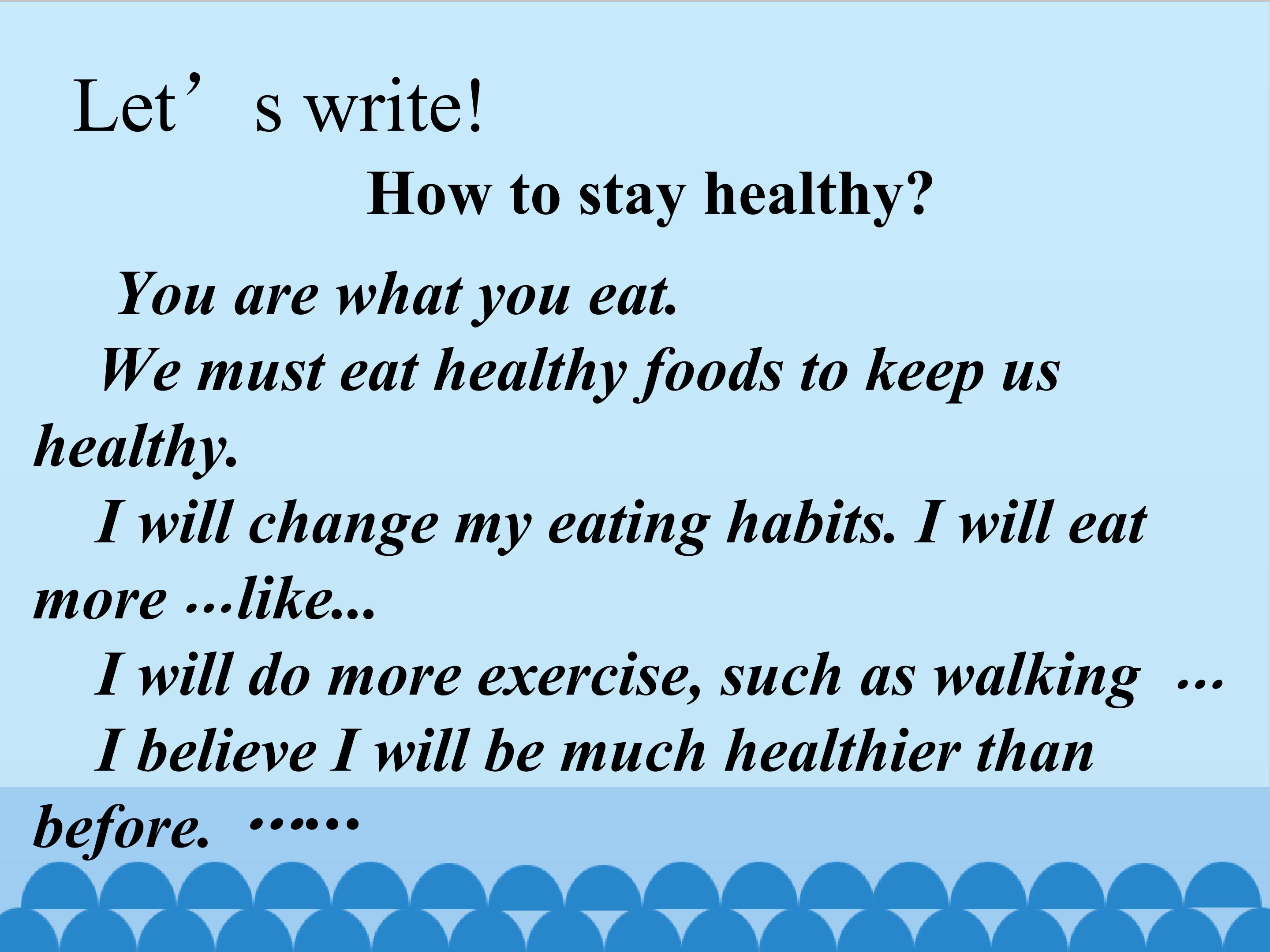 Let's write!

How to stay healthy?

You are what you eat.

We must eat healthy foods to keep us healthy.

I will change my eating habits. I will eat more …like...

I will do more exercise, such as walking …

I believe I will be much healthier than before. ……